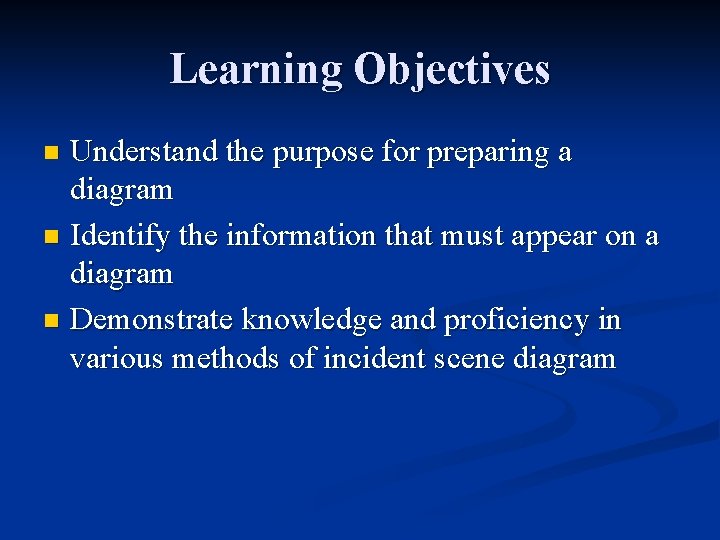 Learning Objectives

- Understand the purpose for preparing a diagram
- Identify the information that must appear on a diagram
- Demonstrate knowledge and proficiency in various methods of incident scene diagram